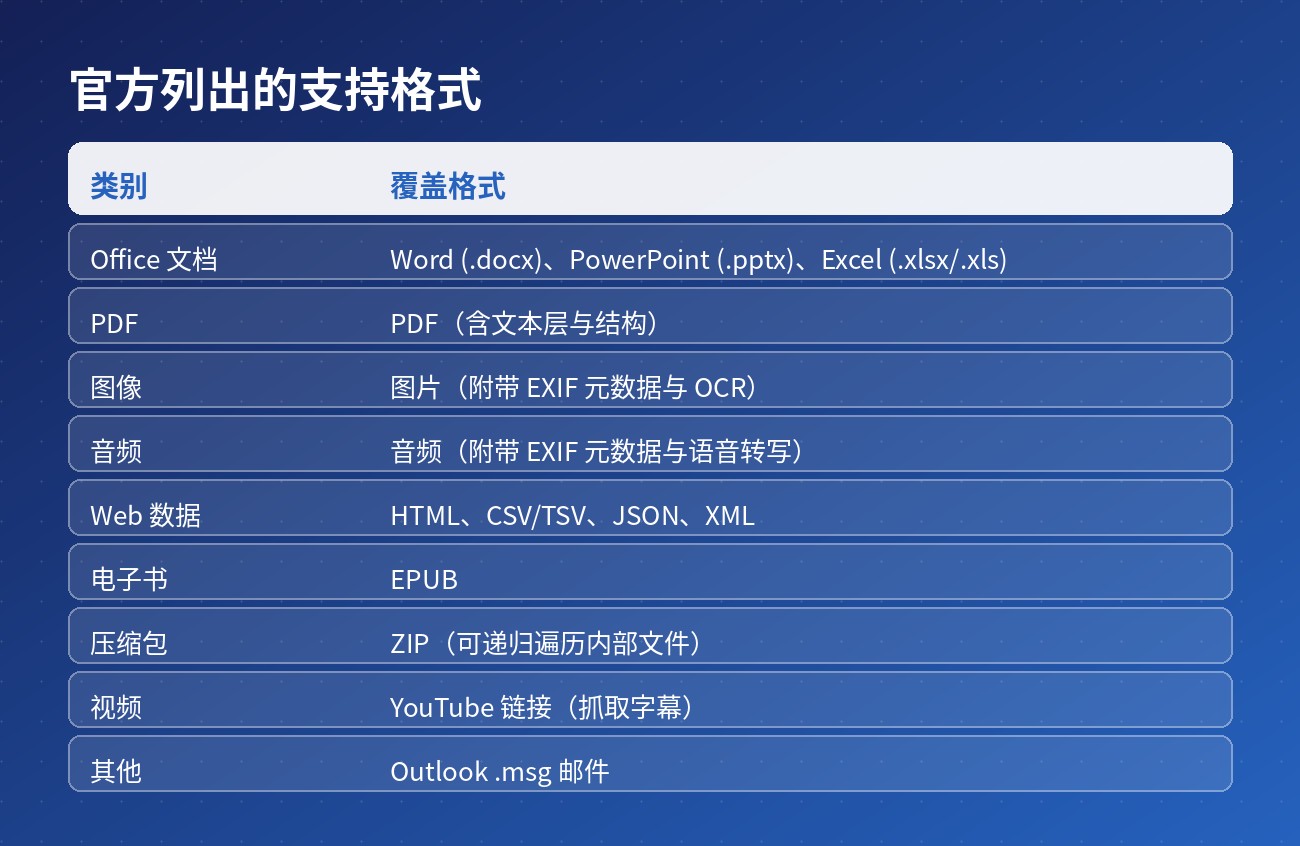 官方列出的支持格式

| 类别 | 覆盖格式 |
|---|---|
| Office 文档 | Word (.docx)、PowerPoint (.pptx)、Excel (.xlsx/.xls) |
| PDF | PDF（含文本层与结构） |
| 图像 | 图片（附带 EXIF 元数据与 OCR） |
| 音频 | 音频（附带 EXIF 元数据与语音转写） |
| Web 数据 | HTML、CSV/TSV、JSON、XML |
| 电子书 | EPUB |
| 压缩包 | ZIP（可递归遍历内部文件） |
| 视频 | YouTube 链接（抓取字幕） |
| 其他 | Outlook .msg 邮件 |